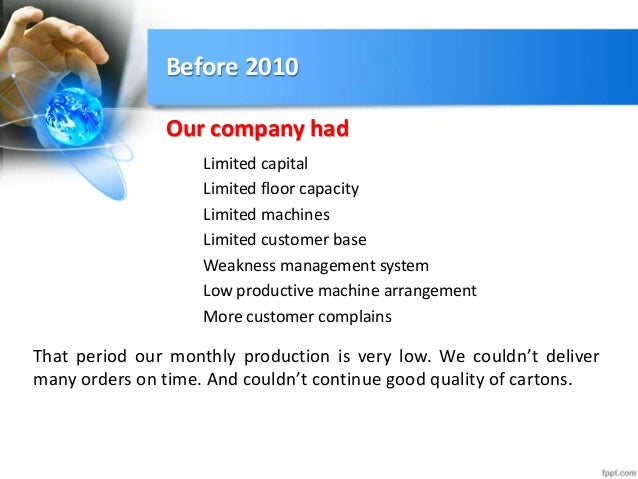 Before 2010

Our company had

Limited capital
Limited floor capacity
Limited machines
Limited customer base
Weakness management system
Low productive machine arrangement
More customer complains

That period our monthly production is very low. We couldn't deliver many orders on time. And couldn't continue good quality of cartons.

fppt.com